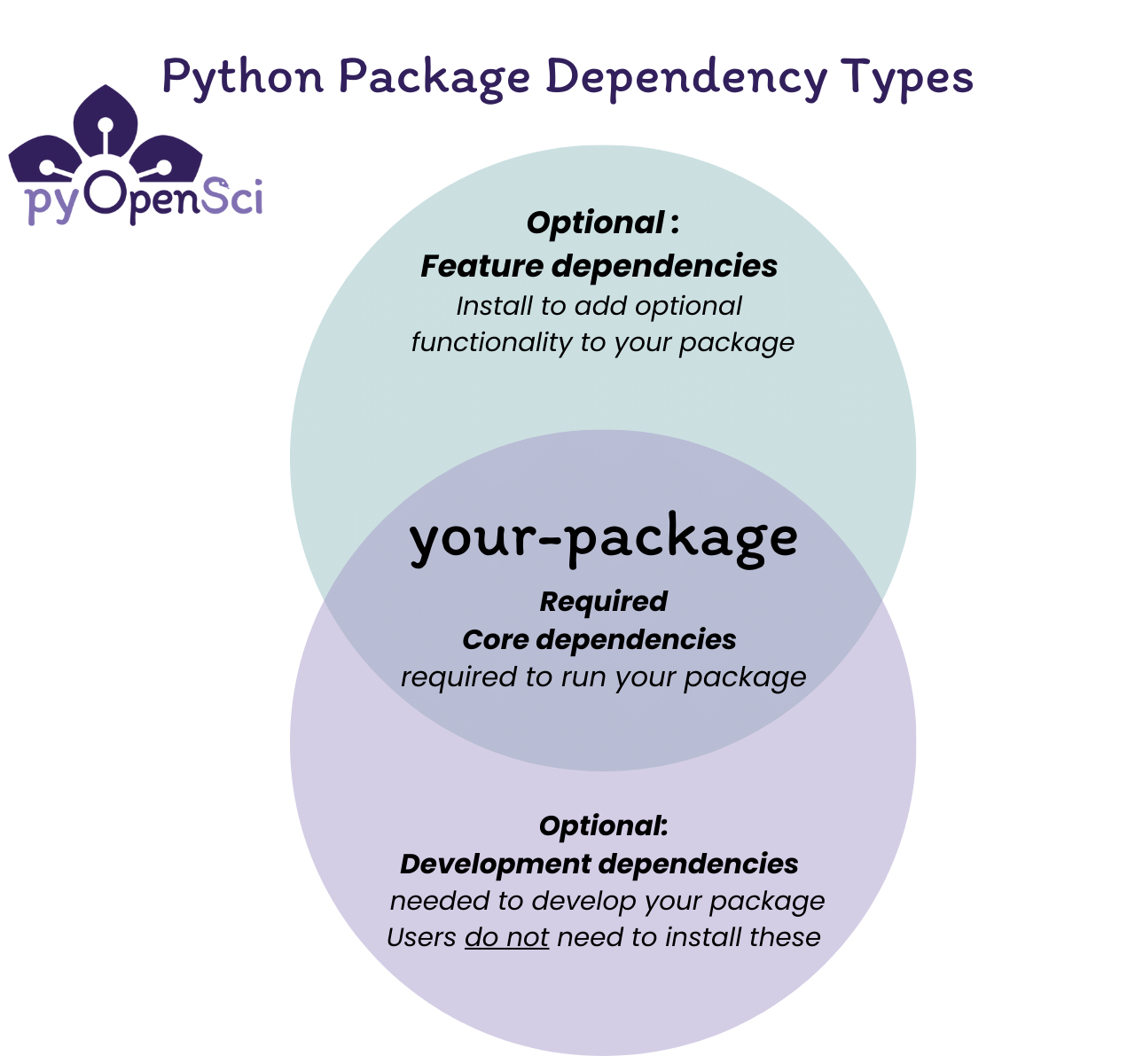 Python Package Dependency Types

pyOpenSci

Optional :
Feature dependencies
Install to add optional functionality to your package

your-package

Required
Core dependencies
required to run your package

Optional:
Development dependencies
needed to develop your package
Users do not need to install these